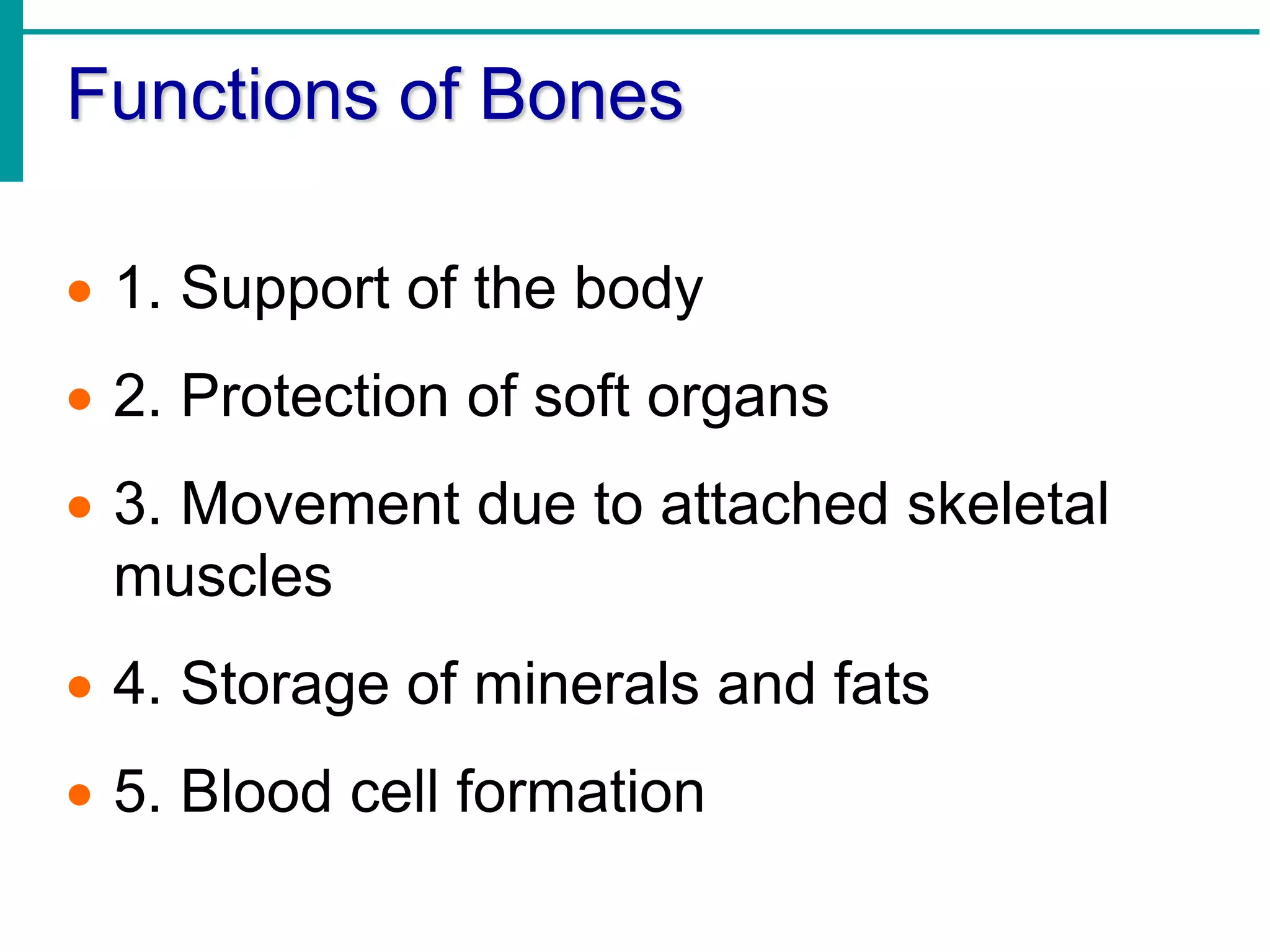 Functions of Bones

- 1. Support of the body
- 2. Protection of soft organs
- 3. Movement due to attached skeletal muscles
- 4. Storage of minerals and fats
- 5. Blood cell formation